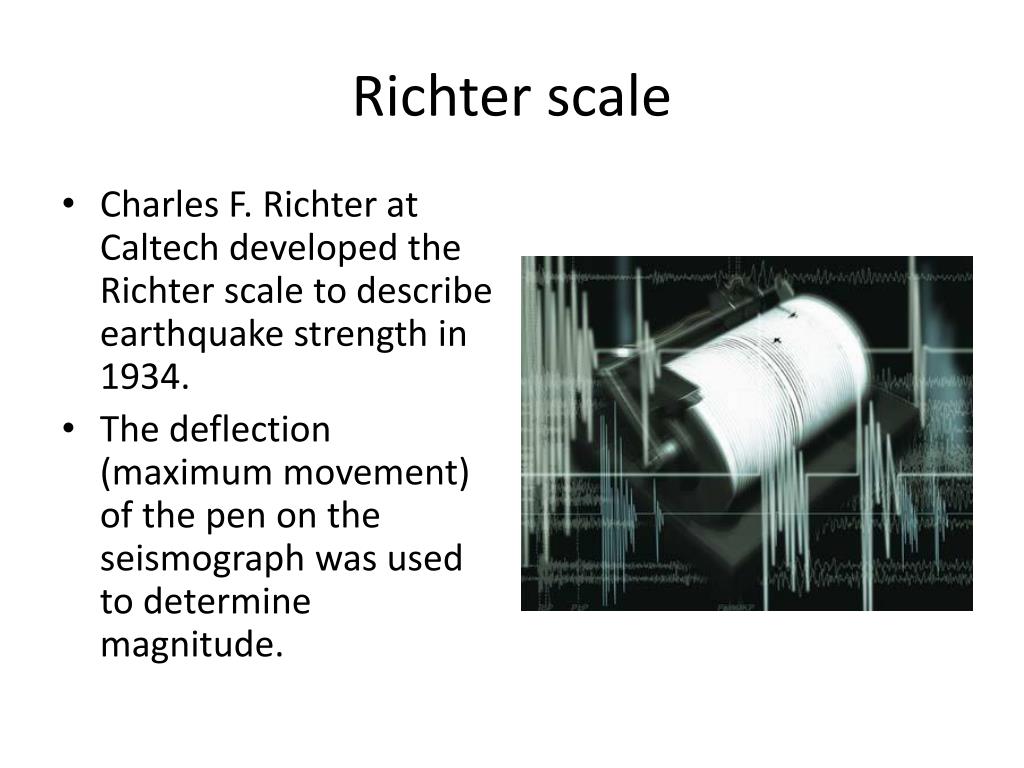 Richter scale

• Charles F. Richter at Caltech developed the Richter scale to describe earthquake strength in 1934.
• The deflection (maximum movement) of the pen on the seismograph was used to determine magnitude.